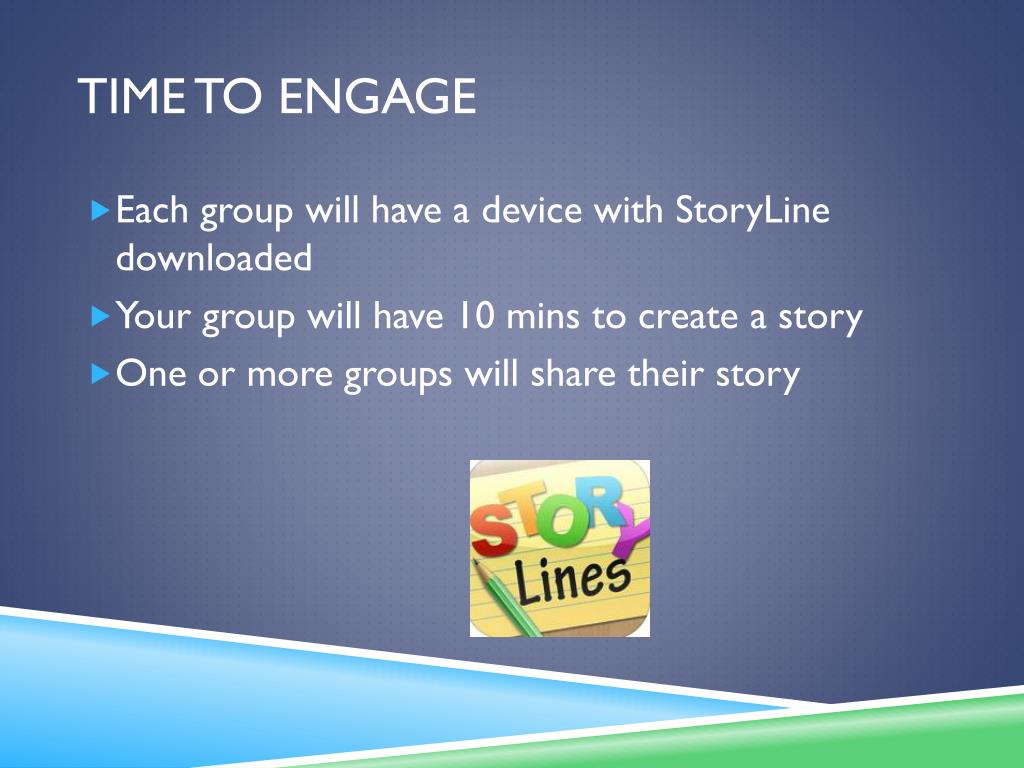 TIME TO ENGAGE

Each group will have a device with StoryLine downloaded

Your group will have 10 mins to create a story

One or more groups will share their story

STORY
Lines